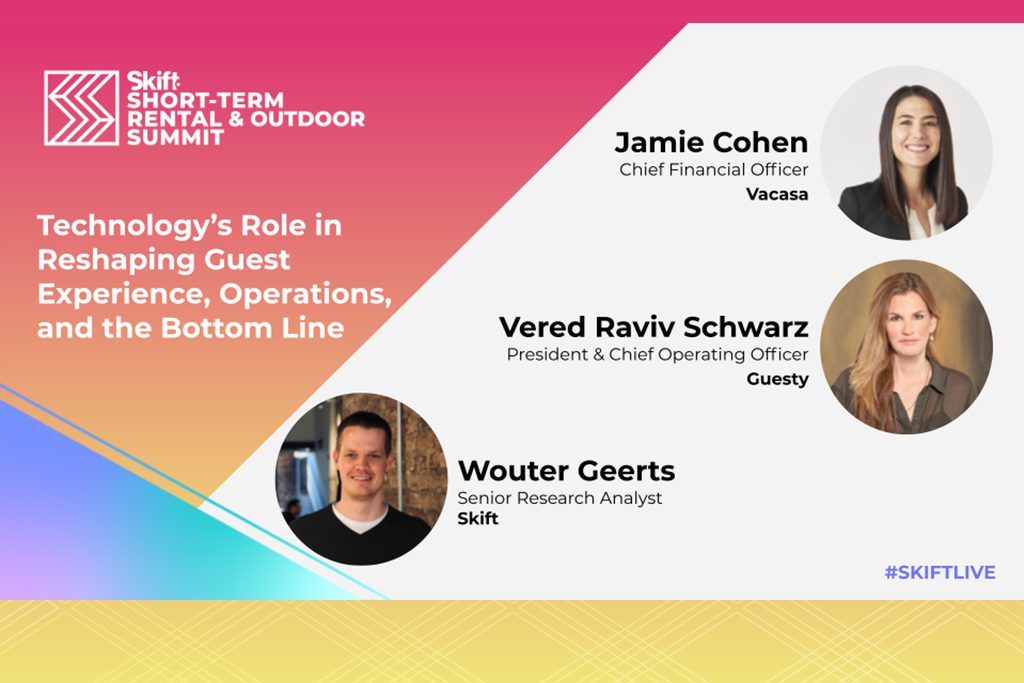 Skift
SHORT-TERM
RENTAL & OUTDOOR
SUMMIT

Technology's Role in Reshaping Guest Experience, Operations, and the Bottom Line

Jamie Cohen
Chief Financial Officer
Vacasa

Vered Raviv Schwarz
President & Chief Operating Officer
Guesty

Wouter Geerts
Senior Research Analyst
Skift

#SKIFTLIVE